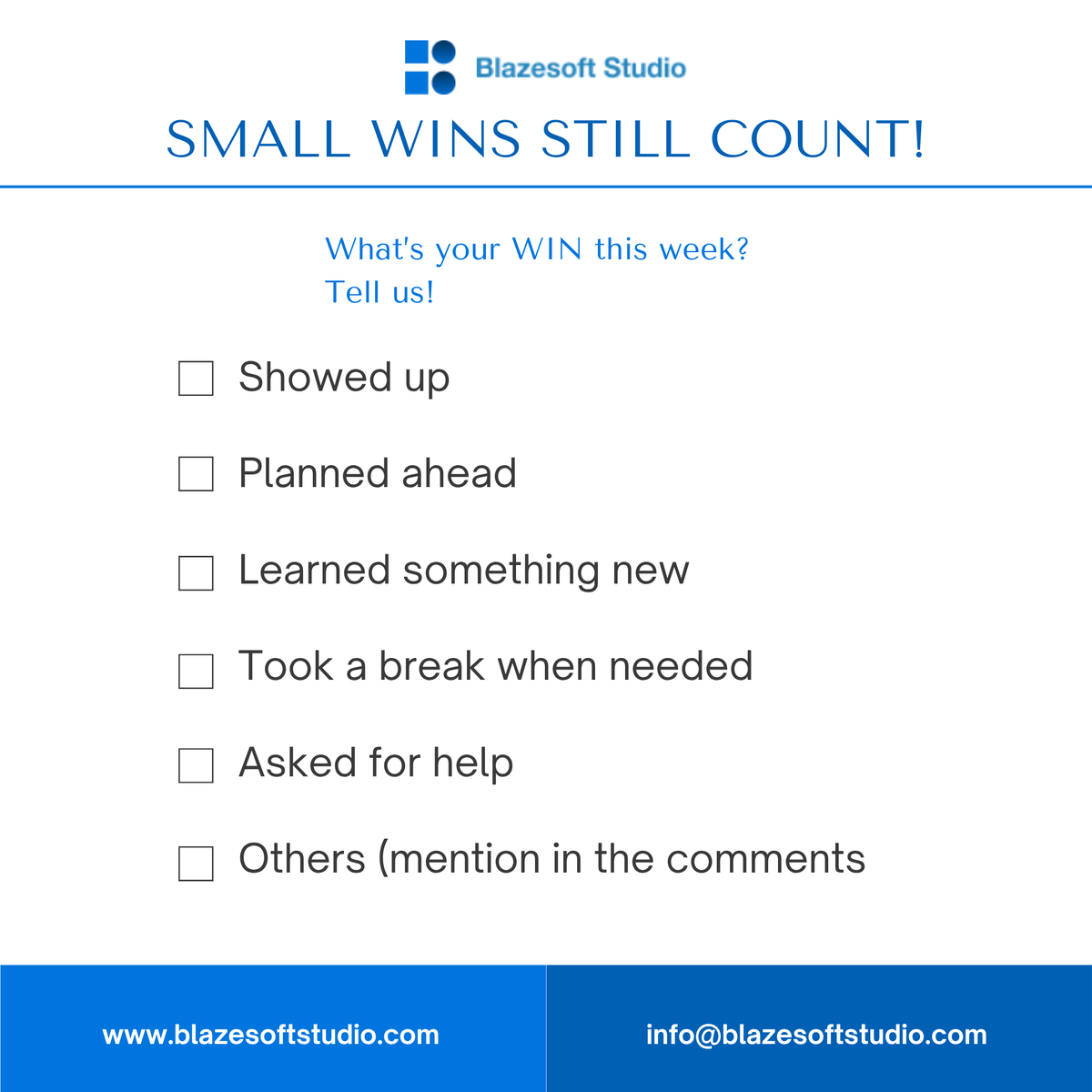 Blazesoft Studio

SMALL WINS STILL COUNT!

What's your WIN this week?
Tell us!

☐ Showed up

☐ Planned ahead

☐ Learned something new

☐ Took a break when needed

☐ Asked for help

☐ Others (mention in the comments

www.blazesoftstudio.com

info@blazesoftstudio.com